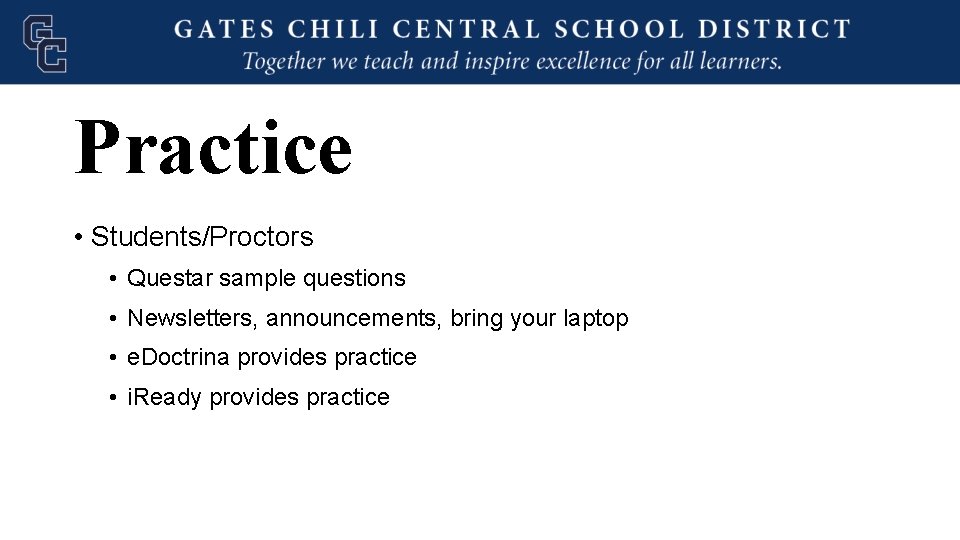 GC

GATES CHILI CENTRAL SCHOOL DISTRICT
Together we teach and inspire excellence for all learners.

Practice

• Students/Proctors
• Questar sample questions
• Newsletters, announcements, bring your laptop
• eDoctrina provides practice
• iReady provides practice